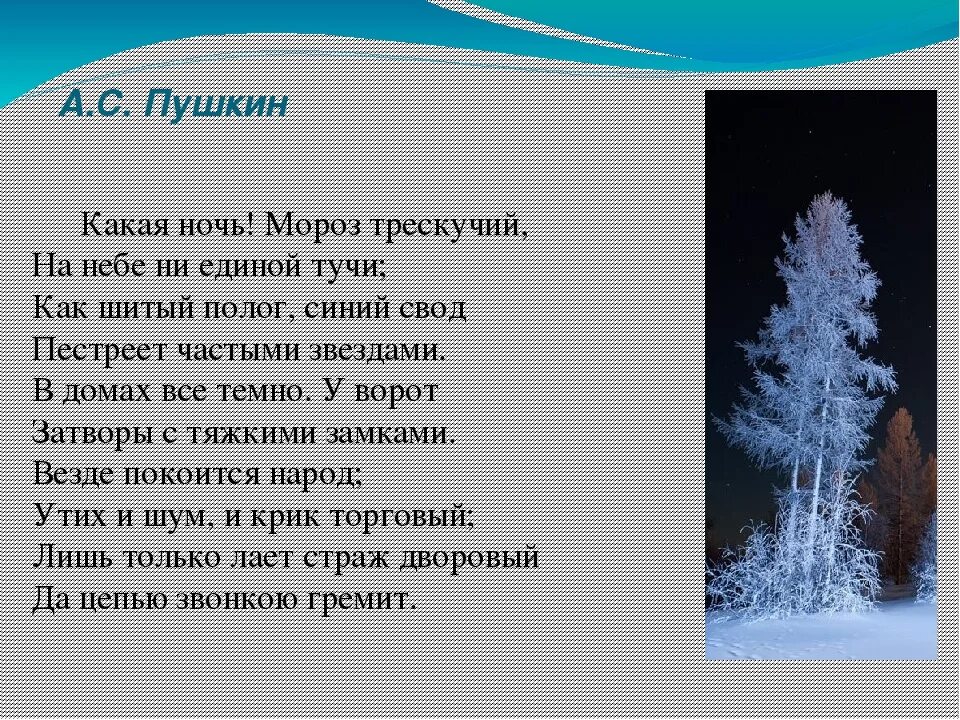 А.С. Пушкин

Какая ночь! Мороз трескучий,
На небе ни единой тучи;
Как шитый полог, синий свод
Пестреет частыми звездами.
В домах все темно. У ворот
Затворы с тяжкими замками.
Везде покоится народ;
Утих и шум, и крик торговый;
Лишь только лает страж дворовый
Да цепью звонкою гремит.